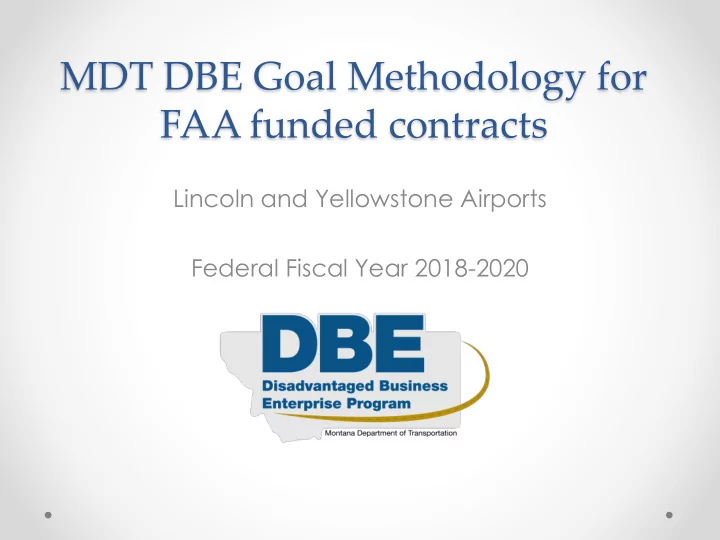 MDT DBE Goal Methodology for FAA funded contracts

Lincoln and Yellowstone Airports

Federal Fiscal Year 2018-2020

DBE
Disadvantaged Business Enterprise Program
Montana Department of Transportation